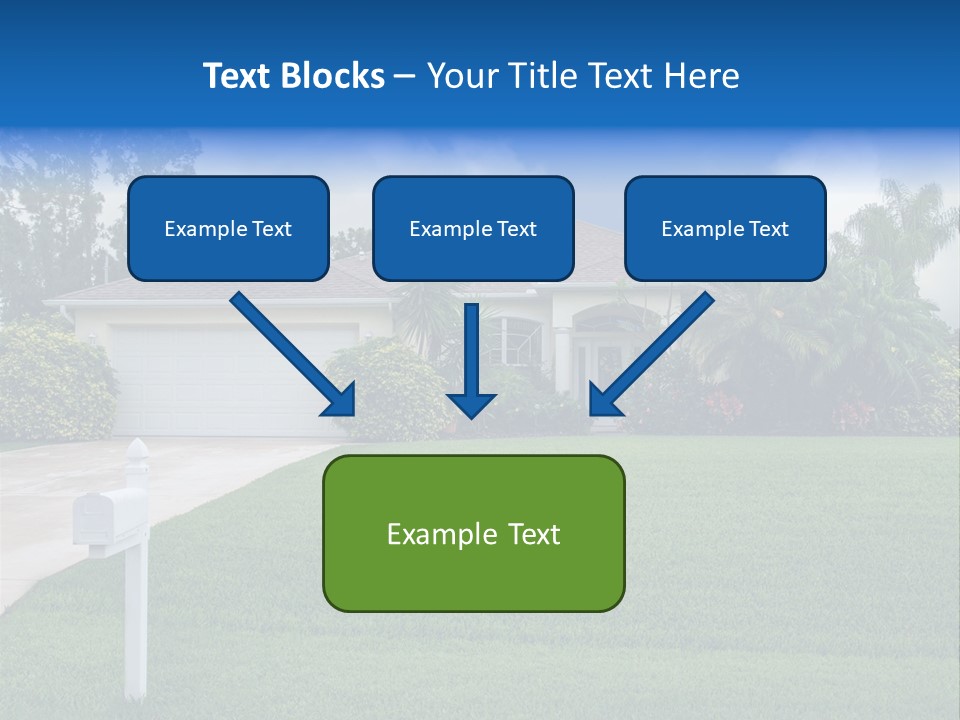 Text Blocks – Your Title Text Here

Example Text

Example Text

Example Text

Example Text